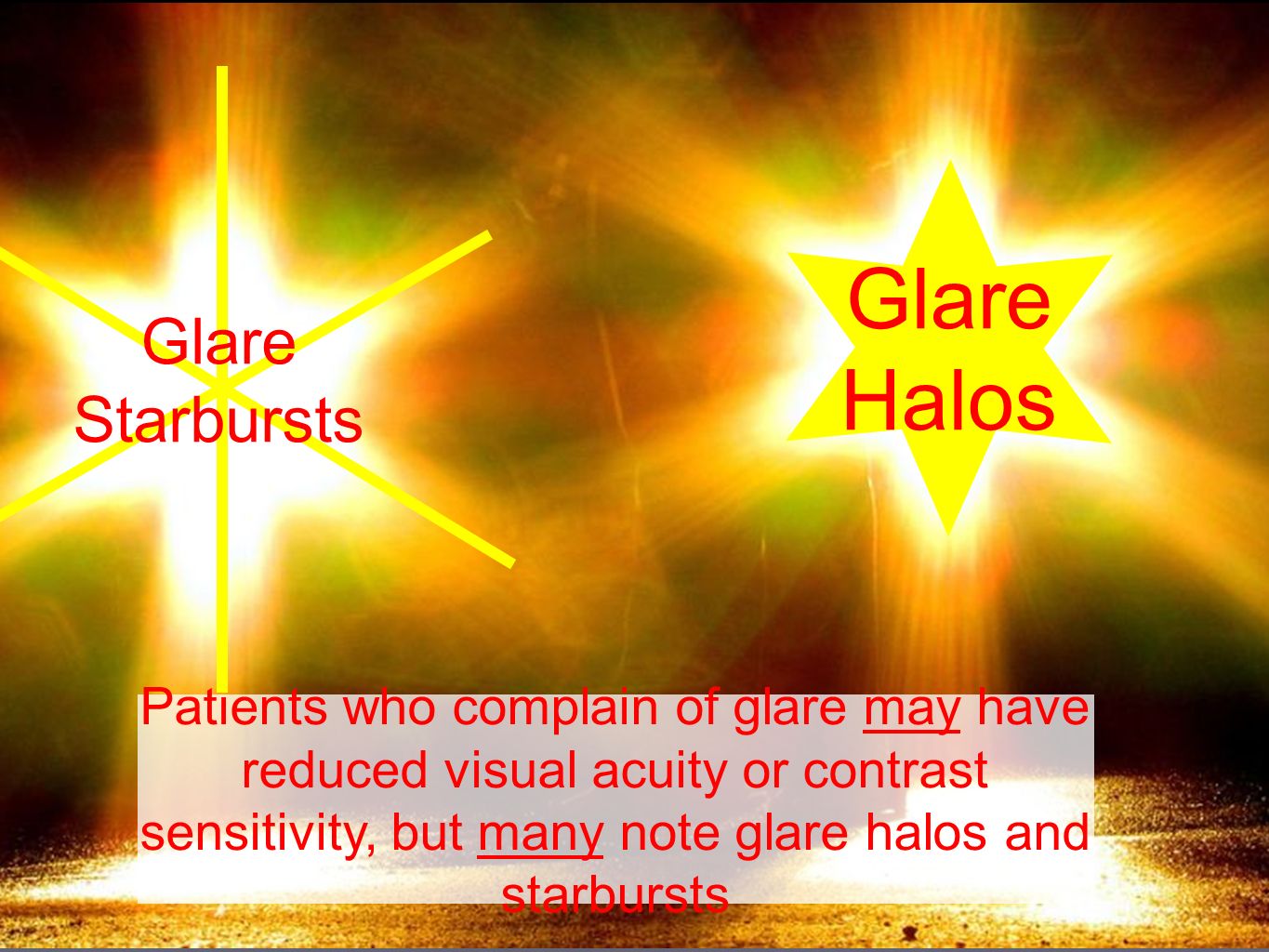 Glare Starbursts

Glare Halos

Patients who complain of glare may have reduced visual acuity or contrast sensitivity, but many note glare halos and starbursts